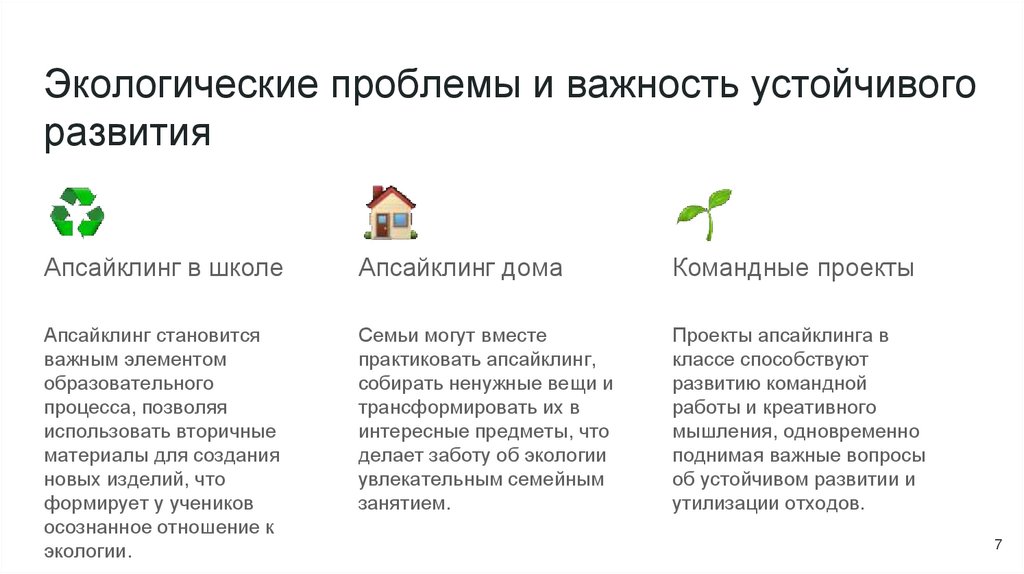 Экологические проблемы и важность устойчивого развития

Апсайклинг в школе

Апсайклинг становится важным элементом образовательного процесса, позволяя использовать вторичные материалы для создания новых изделий, что формирует у учеников осознанное отношение к экологии.

Апсайклинг дома

Семьи могут вместе практиковать апсайклинг, собирать ненужные вещи и трансформировать их в интересные предметы, что делает заботу об экологии увлекательным семейным занятием.

Командные проекты

Проекты апсайклинга в классе способствуют развитию командной работы и креативного мышления, одновременно поднимая важные вопросы об устойчивом развитии и утилизации отходов.

7